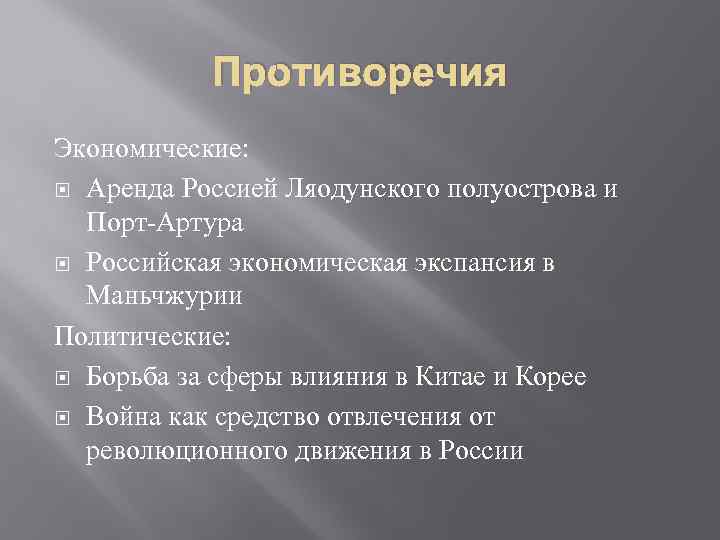 Противоречия

Экономические:

Аренда Россией Ляодунского полуострова и Порт-Артура

Российская экономическая экспансия в Маньчжурии

Политические:

Борьба за сферы влияния в Китае и Корее

Война как средство отвлечения от революционного движения в России